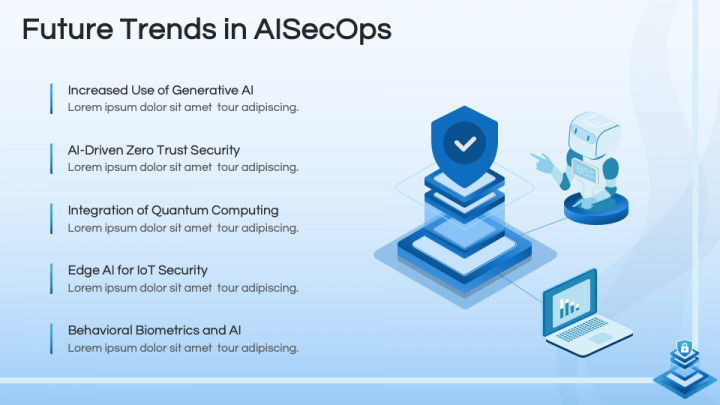 Future Trends in AISecOps

Increased Use of Generative AI
Lorem ipsum dolor sit amet tour adipiscing.

AI-Driven Zero Trust Security
Lorem ipsum dolor sit amet tour adipiscing.

Integration of Quantum Computing
Lorem ipsum dolor sit amet tour adipiscing.

Edge AI for IoT Security
Lorem ipsum dolor sit amet tour adipiscing.

Behavioral Biometrics and AI
Lorem ipsum dolor sit amet tour adipiscing.